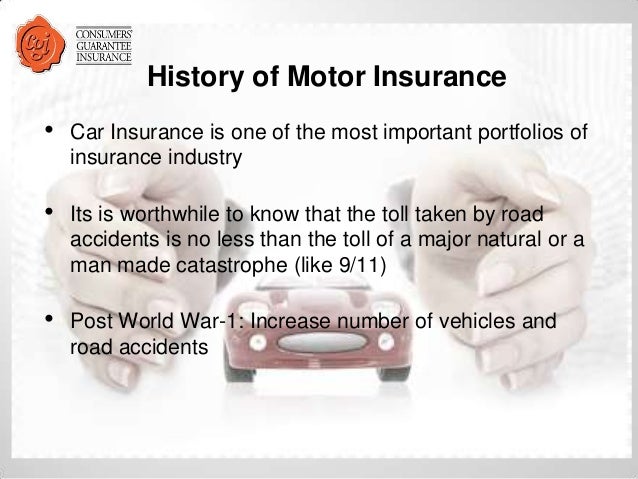 cgi CONSUMERS' GUARANTEE INSURANCE

History of Motor Insurance

• Car Insurance is one of the most important portfolios of insurance industry

• Its is worthwhile to know that the toll taken by road accidents is no less than the toll of a major natural or a man made catastrophe (like 9/11)

• Post World War-1: Increase number of vehicles and road accidents